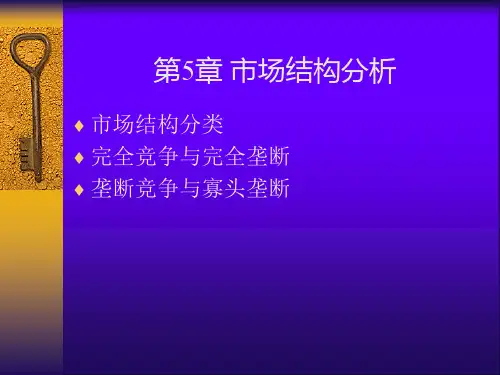 第5章 市场结构分析

♦ 市场结构分类
♦ 完全竞争与完全垄断
♦ 垄断竞争与寡头垄断